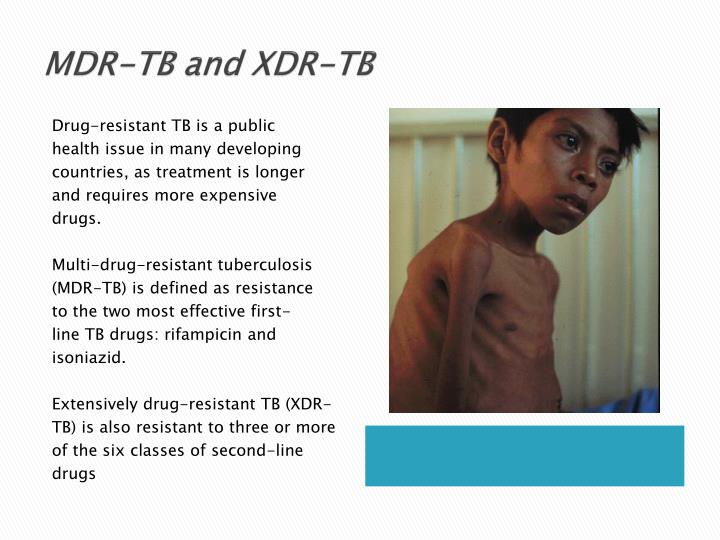 MDR-TB and XDR-TB

Drug-resistant TB is a public health issue in many developing countries, as treatment is longer and requires more expensive drugs.

Multi-drug-resistant tuberculosis (MDR-TB) is defined as resistance to the two most effective first-line TB drugs: rifampicin and isoniazid.

Extensively drug-resistant TB (XDR-TB) is also resistant to three or more of the six classes of second-line drugs